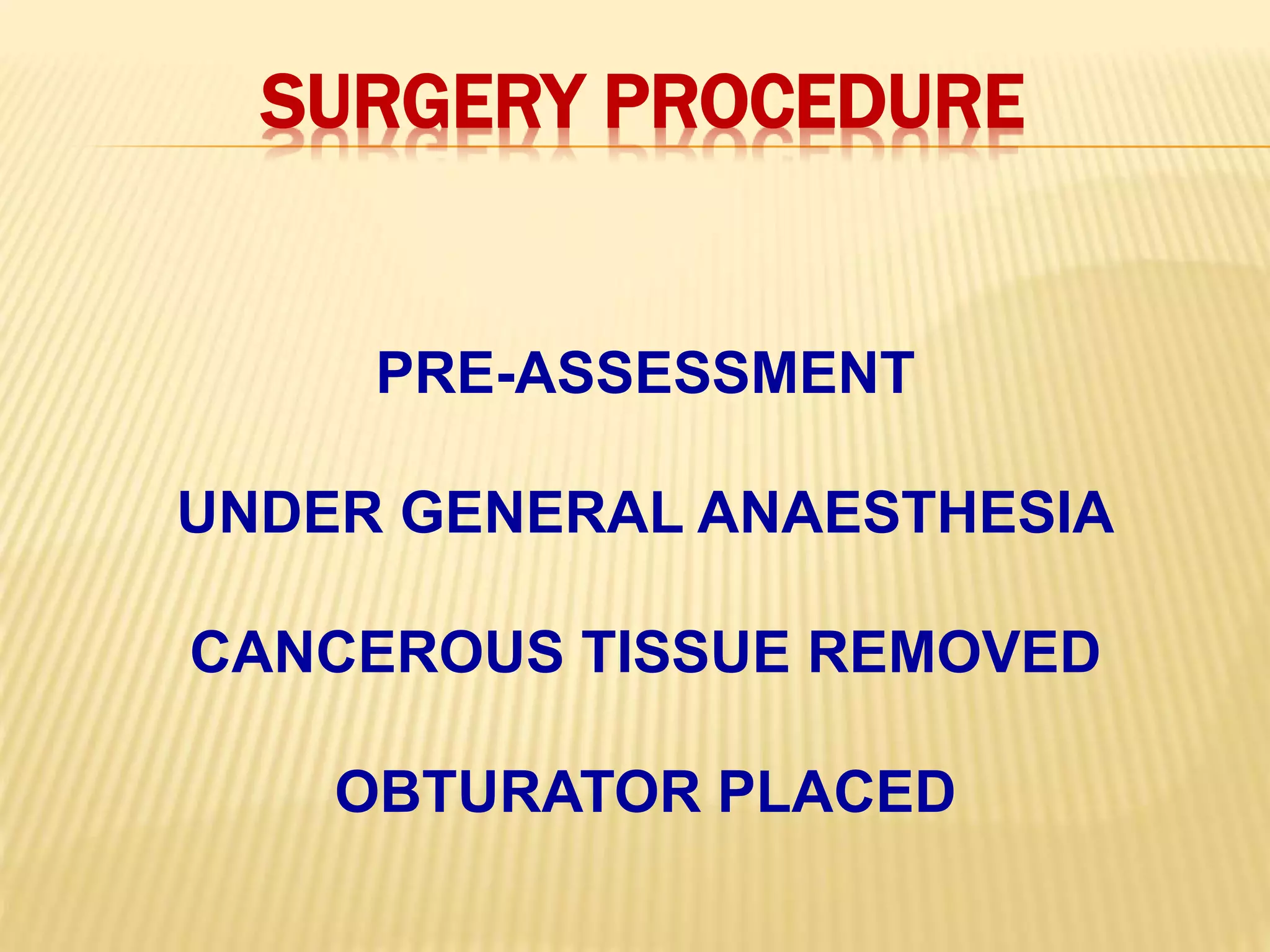 SURGERY PROCEDURE

PRE-ASSESSMENT

UNDER GENERAL ANAESTHESIA

CANCEROUS TISSUE REMOVED

OBTURATOR PLACED